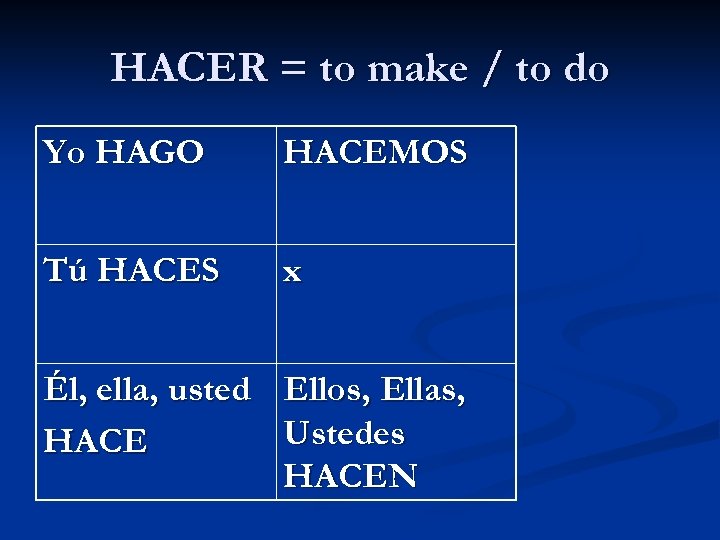 HACER = to make / to do

| Yo HAGO | HACEMOS |
|---|---|
| Tú HACES | x |
| Él, ella, usted HACE | Ellos, Ellas, Ustedes HACEN |